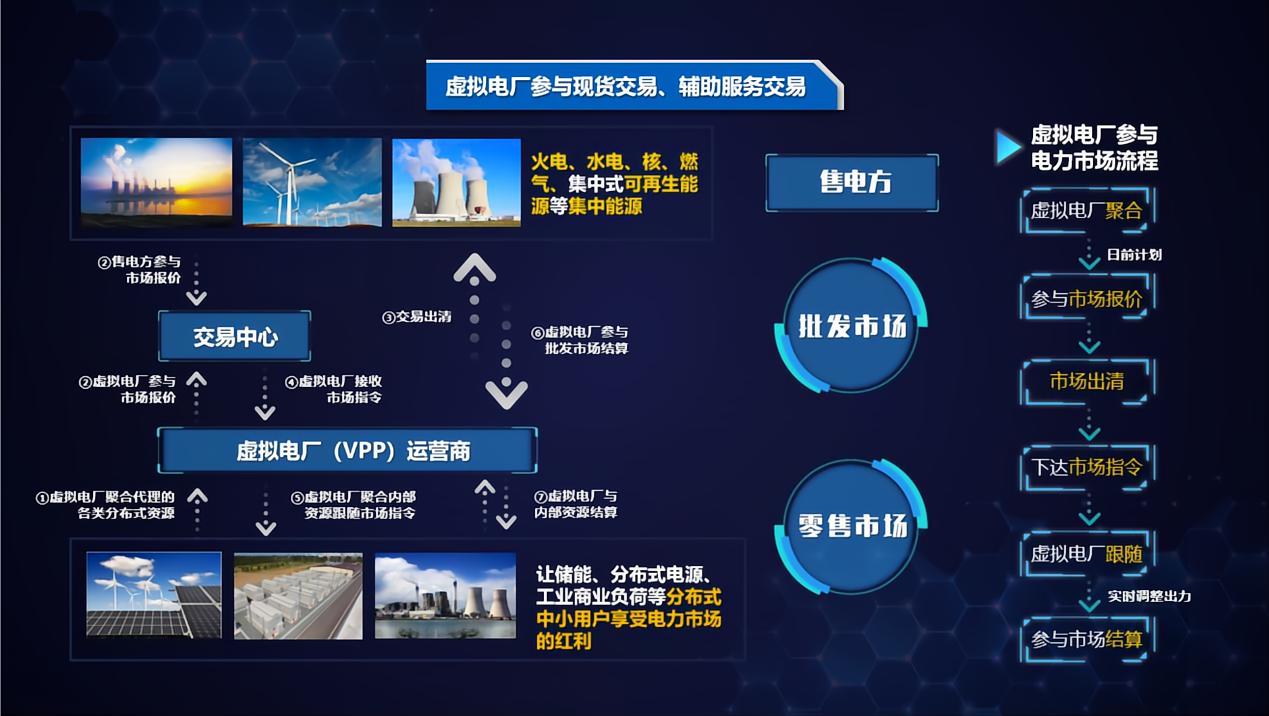 虚拟电厂参与现货交易、辅助服务交易

火电、水电、核、燃气、集中式可再生能源等集中能源

②售电方参与市场报价

交易中心

③交易出清

⑥虚拟电厂参与批发市场结算

②虚拟电厂参与市场报价

④虚拟电厂接收市场指令

虚拟电厂（VPP）运营商

①虚拟电厂聚合代理的各类分布式资源

⑤虚拟电厂聚合内部资源跟随市场指令

⑦虚拟电厂与内部资源结算

让储能、分布式电源、工业商业负荷等分布式中小用户享受电力市场的红利

售电方

批发市场

零售市场

虚拟电厂参与电力市场流程

虚拟电厂聚合

日前计划

参与市场报价

市场出清

下达市场指令

虚拟电厂跟随

实时调整出力

参与市场结算